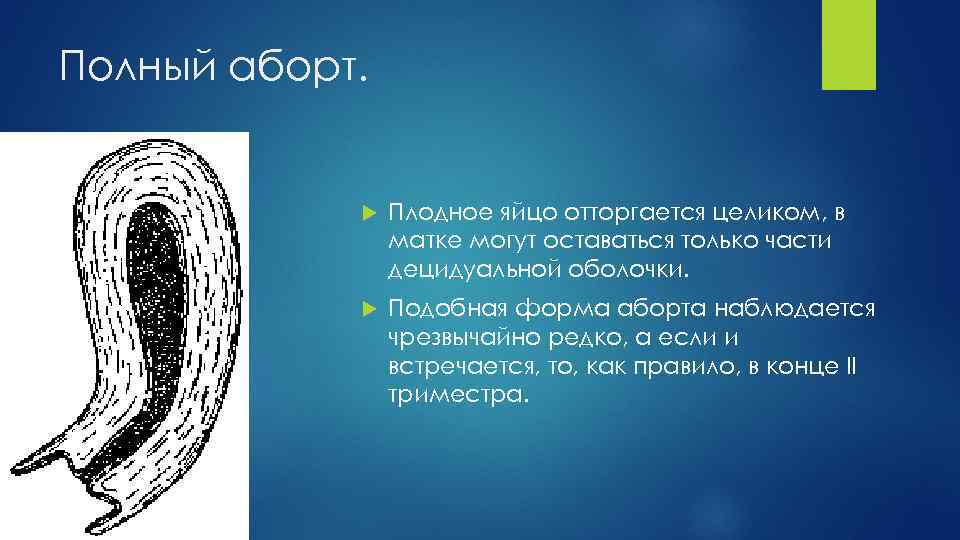 Полный аборт.

Плодное яйцо отторгается целиком, в матке могут оставаться только части децидуальной оболочки.

Подобная форма аборта наблюдается чрезвычайно редко, а если и встречается, то, как правило, в конце II триместра.